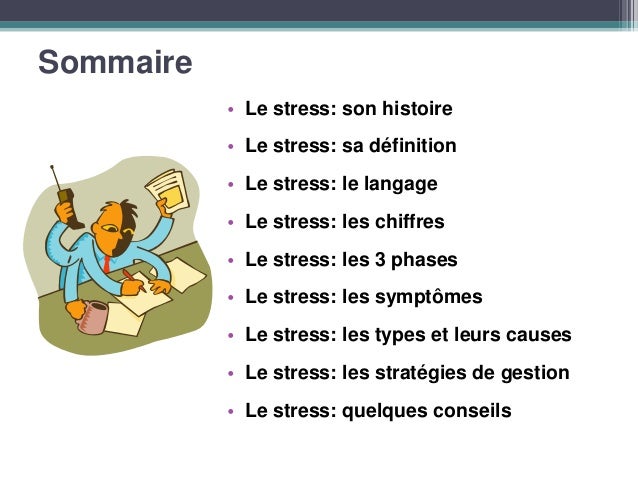 Sommaire

• Le stress: son histoire
• Le stress: sa définition
• Le stress: le langage
• Le stress: les chiffres
• Le stress: les 3 phases
• Le stress: les symptômes
• Le stress: les types et leurs causes
• Le stress: les stratégies de gestion
• Le stress: quelques conseils